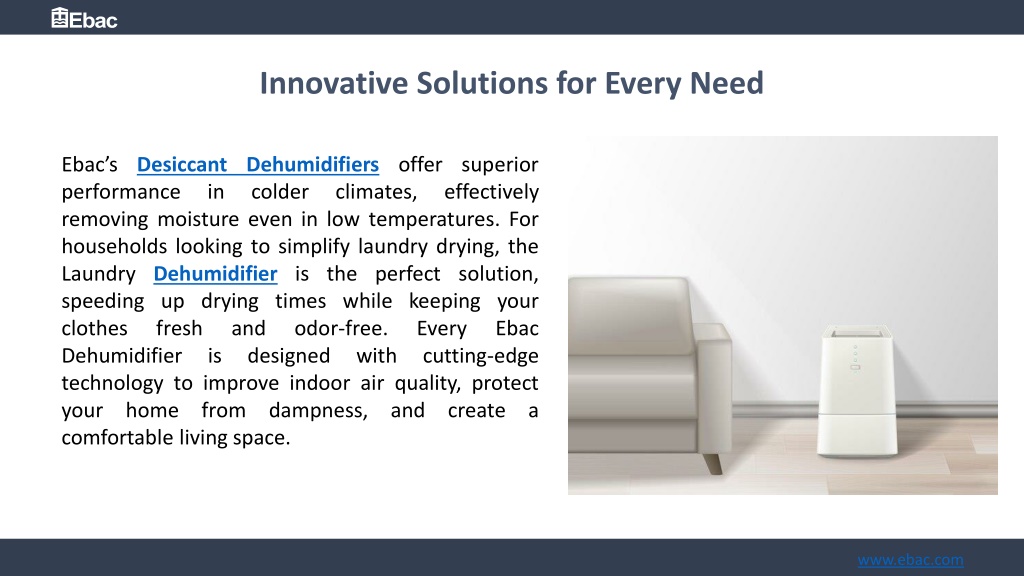 Ebac

Innovative Solutions for Every Need

Ebac's Desiccant Dehumidifiers offer superior performance in colder climates, effectively removing moisture even in low temperatures. For households looking to simplify laundry drying, the Laundry Dehumidifier is the perfect solution, speeding up drying times while keeping your clothes fresh and odor-free. Every Ebac Dehumidifier is designed with cutting-edge technology to improve indoor air quality, protect your home from dampness, and create a comfortable living space.

www.ebac.com